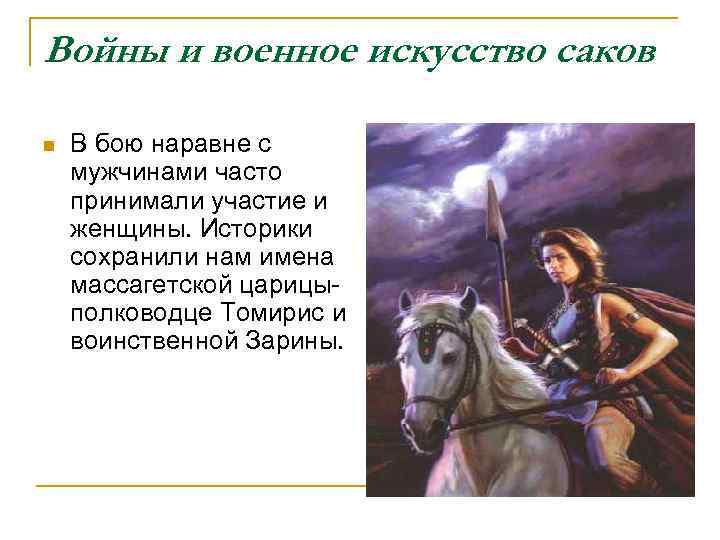 Войны и военное искусство саков

В бою наравне с мужчинами часто принимали участие и женщины. Историки сохранили нам имена массагетской царицы-полководце Томирис и воинственной Зарины.